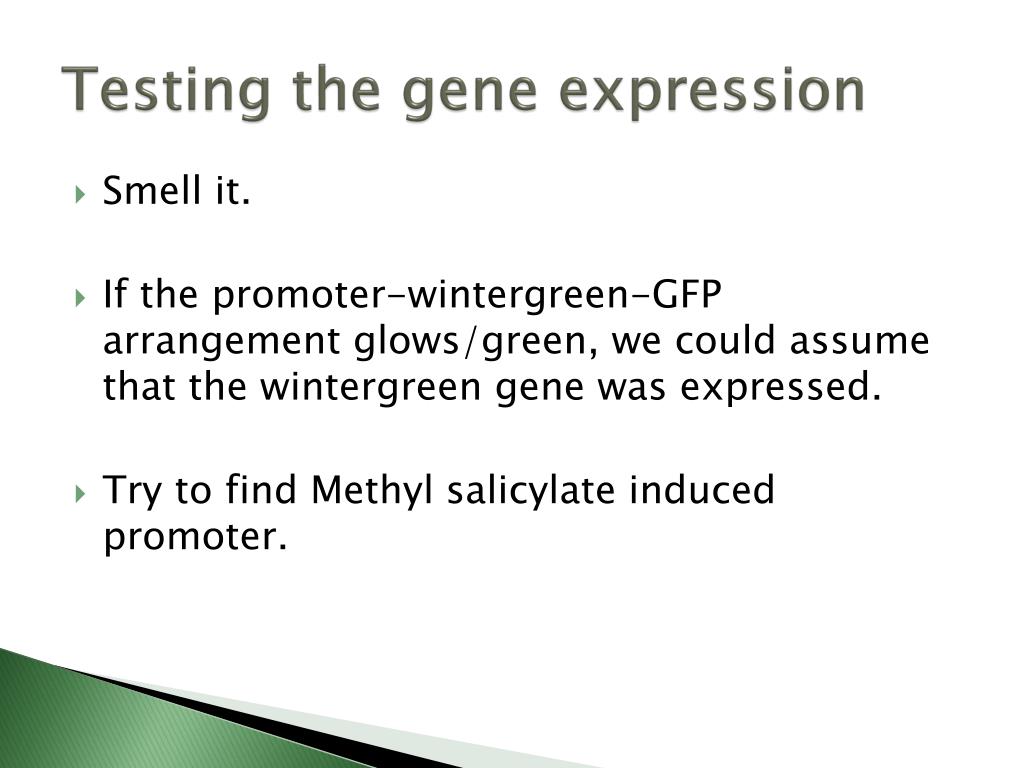 Testing the gene expression

Smell it.

If the promoter-wintergreen-GFP arrangement glows/green, we could assume that the wintergreen gene was expressed.

Try to find Methyl salicylate induced promoter.